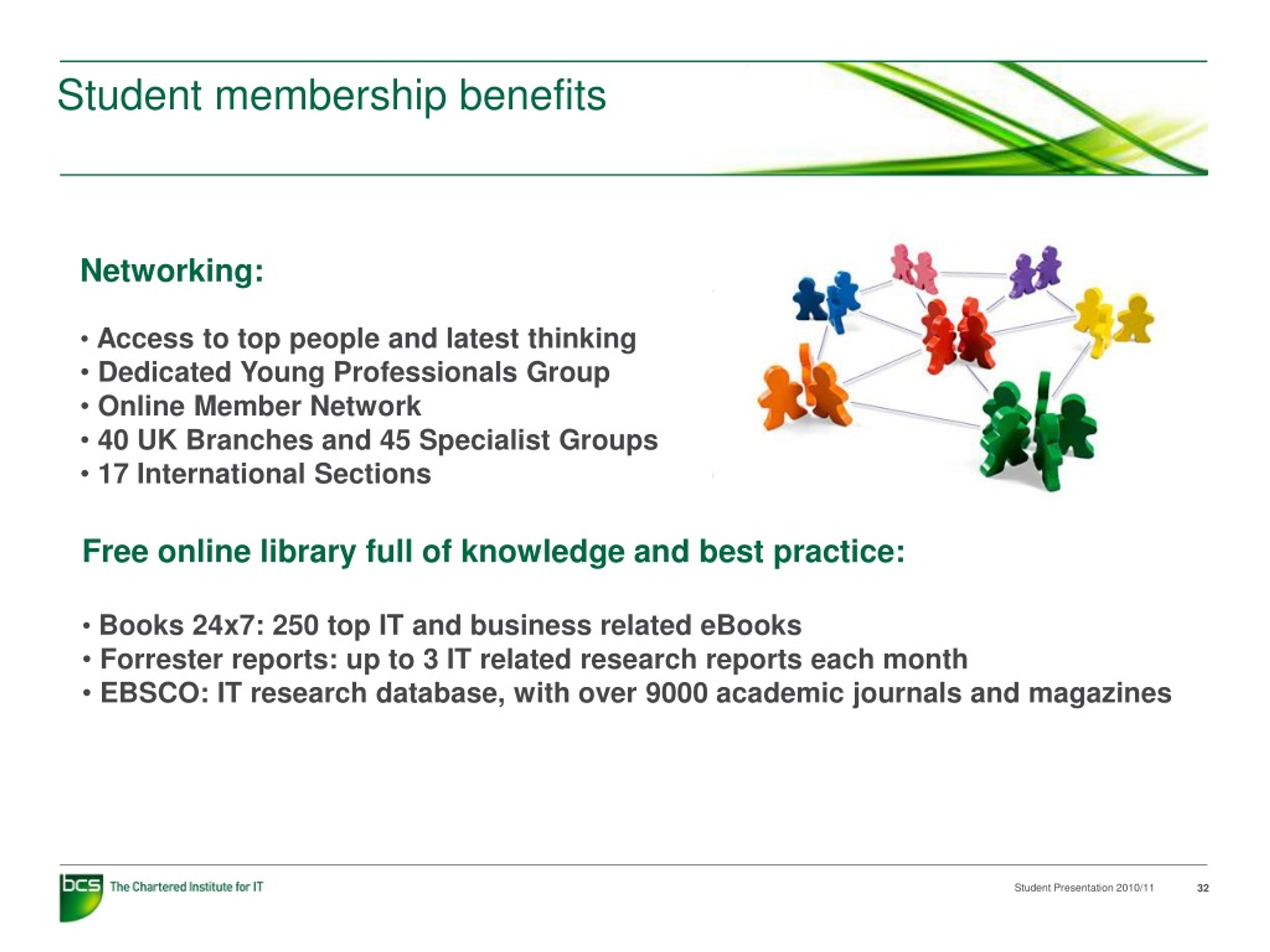 Student membership benefits

Networking:

• Access to top people and latest thinking
• Dedicated Young Professionals Group
• Online Member Network
• 40 UK Branches and 45 Specialist Groups
• 17 International Sections

Free online library full of knowledge and best practice:

• Books 24x7: 250 top IT and business related eBooks
• Forrester reports: up to 3 IT related research reports each month
• EBSCO: IT research database, with over 9000 academic journals and magazines

bcs The Chartered Institute for IT

Student Presentation 2010/11

32